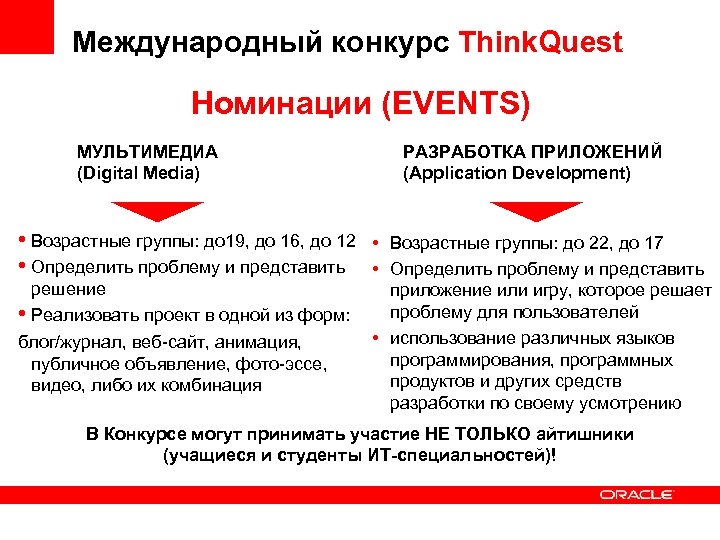 Международный конкурс ThinkQuest

Номинации (EVENTS)

МУЛЬТИМЕДИА
(Digital Media)

• Возрастные группы: до19, до 16, до 12
• Определить проблему и представить решение
• Реализовать проект в одной из форм:
блог/журнал, веб-сайт, анимация, публичное объявление, фото-эссе, видео, либо их комбинация

РАЗРАБОТКА ПРИЛОЖЕНИЙ
(Application Development)

• Возрастные группы: до 22, до 17
• Определить проблему и представить приложение или игру, которое решает проблему для пользователей
• использование различных языков программирования, программных продуктов и других средств разработки по своему усмотрению

В Конкурсе могут принимать участие НЕ ТОЛЬКО айтишники (учащиеся и студенты ИТ-специальностей)!

ORACLE